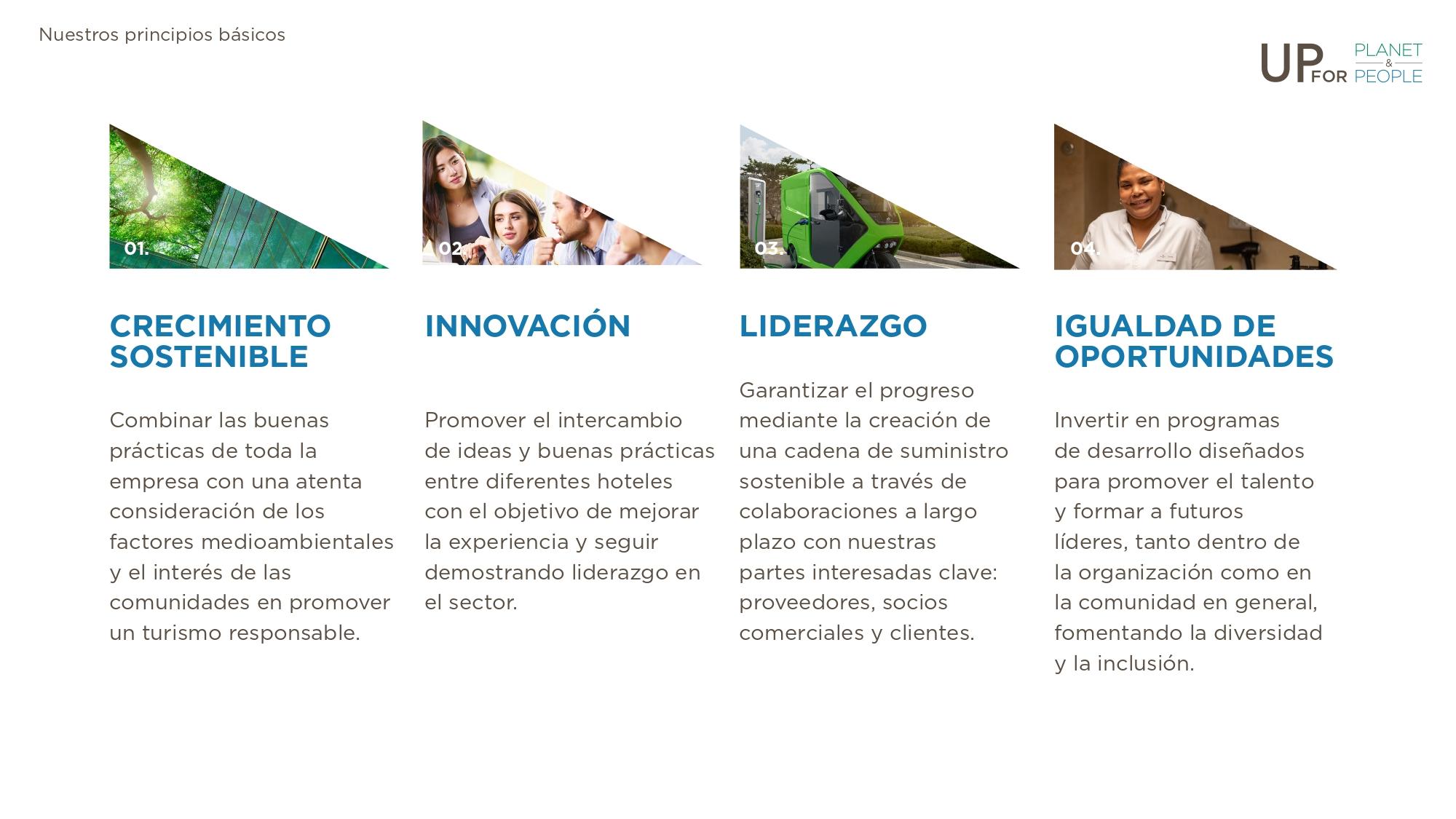 Nuestros principios básicos

UP FOR PLANET & PEOPLE

01.

CRECIMIENTO SOSTENIBLE

Combinar las buenas prácticas de toda la empresa con una atenta consideración de los factores medioambientales y el interés de las comunidades en promover un turismo responsable.

02.

INNOVACIÓN

Promover el intercambio de ideas y buenas prácticas entre diferentes hoteles con el objetivo de mejorar la experiencia y seguir demostrando liderazgo en el sector.

03.

LIDERAZGO

Garantizar el progreso mediante la creación de una cadena de suministro sostenible a través de colaboraciones a largo plazo con nuestras partes interesadas clave: proveedores, socios comerciales y clientes.

04.

IGUALDAD DE OPORTUNIDADES

Invertir en programas de desarrollo diseñados para promover el talento y formar a futuros líderes, tanto dentro de la organización como en la comunidad en general, fomentando la diversidad y la inclusión.